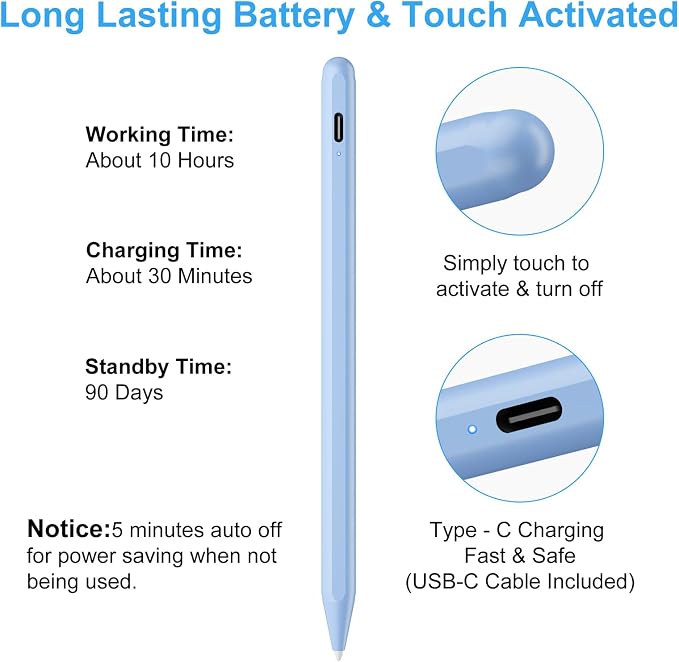 Long Lasting Battery & Touch Activated

Working Time:
About 10 Hours

Charging Time:
About 30 Minutes

Standby Time:
90 Days

Notice:5 minutes auto off for power saving when not being used.

Simply touch to activate & turn off

Type - C Charging
Fast & Safe
(USB-C Cable Included)